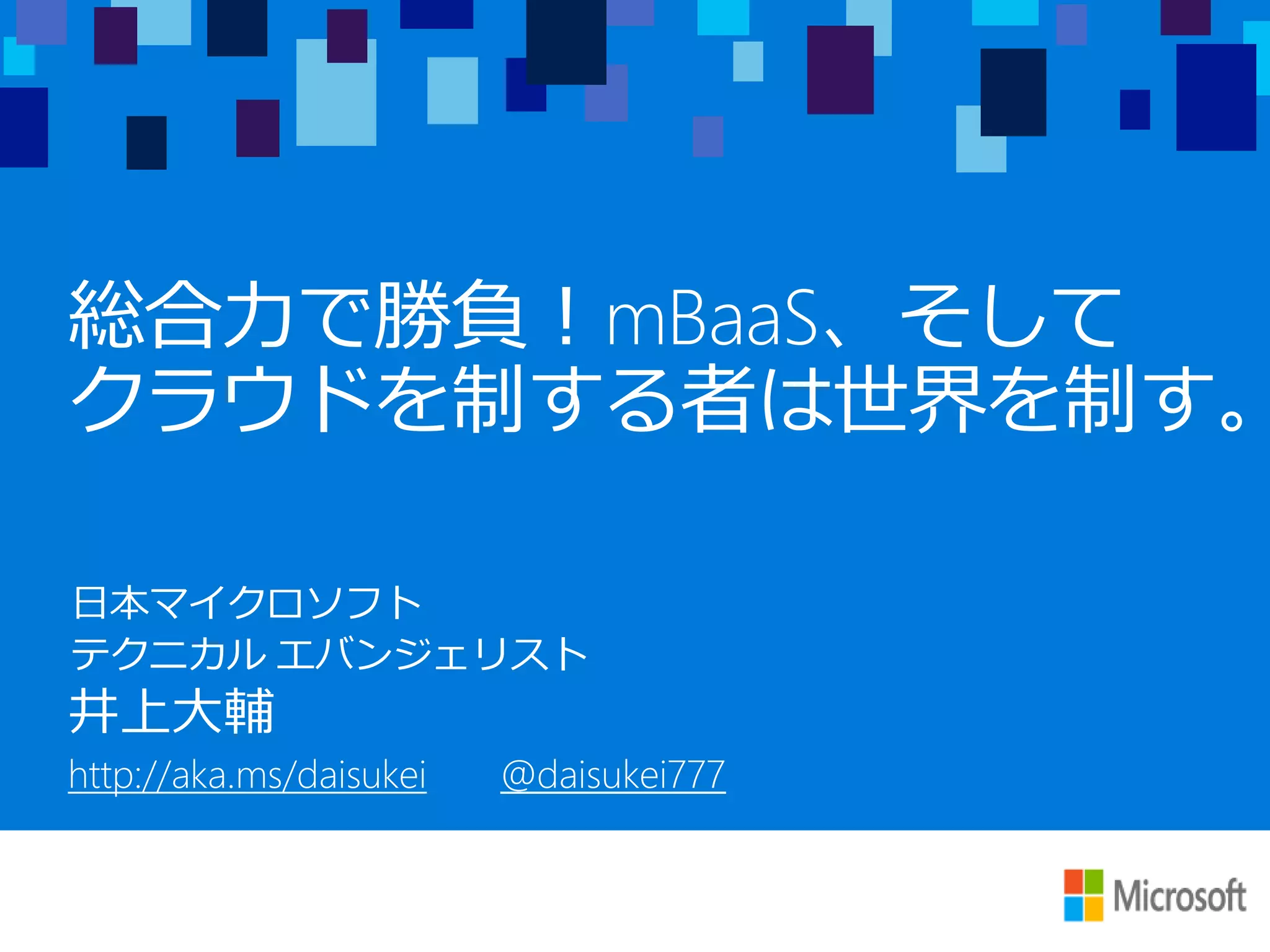 総合力で勝負！mBaaS、そして クラウドを制する者は世界を制す。

日本マイクロソフト
テクニカル エバンジェリスト
井上大輔

http://aka.ms/daisukei @daisukei777

Microsoft